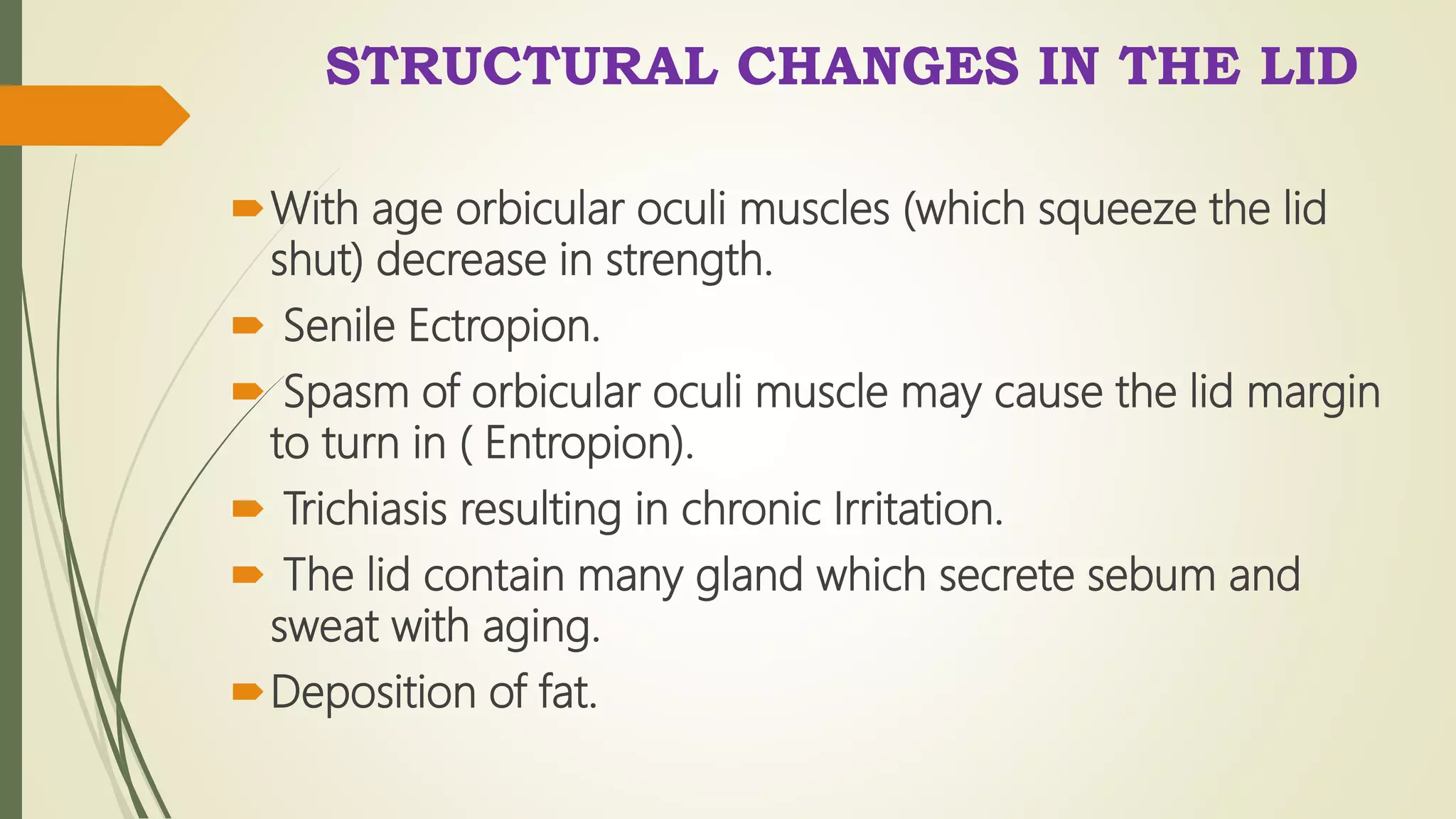 STRUCTURAL CHANGES IN THE LID

With age orbicular oculi muscles (which squeeze the lid shut) decrease in strength.

Senile Ectropion.

Spasm of orbicular oculi muscle may cause the lid margin to turn in ( Entropion).

Trichiasis resulting in chronic Irritation.

The lid contain many gland which secrete sebum and sweat with aging.

Deposition of fat.